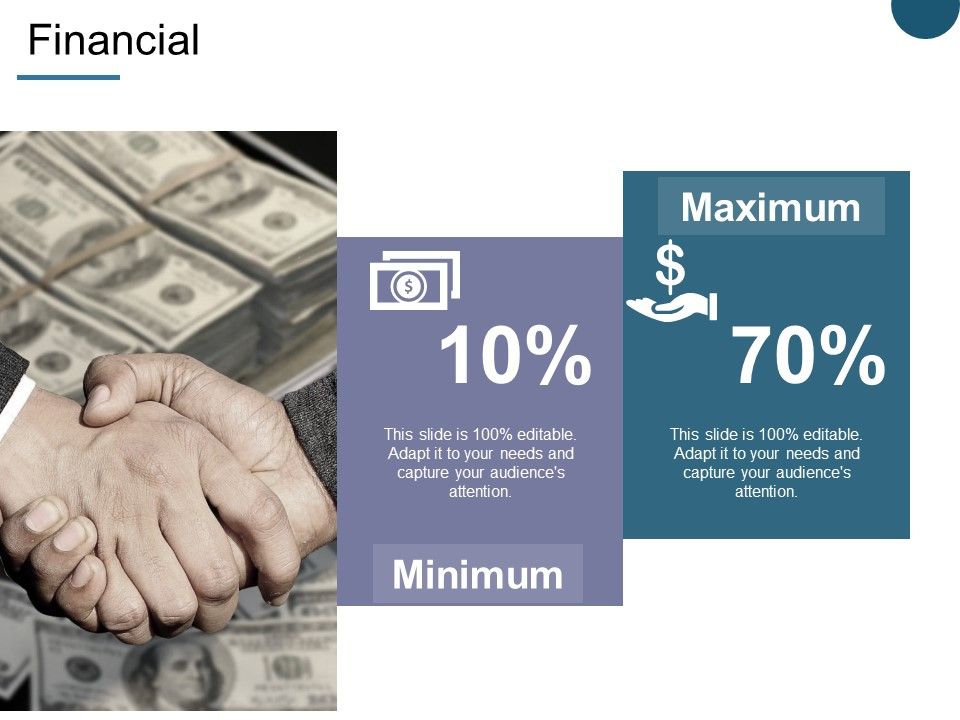 Financial

10%

This slide is 100% editable. Adapt it to your needs and capture your audience's attention.

Minimum

Maximum

$

70%

This slide is 100% editable. Adapt it to your needs and capture your audience's attention.